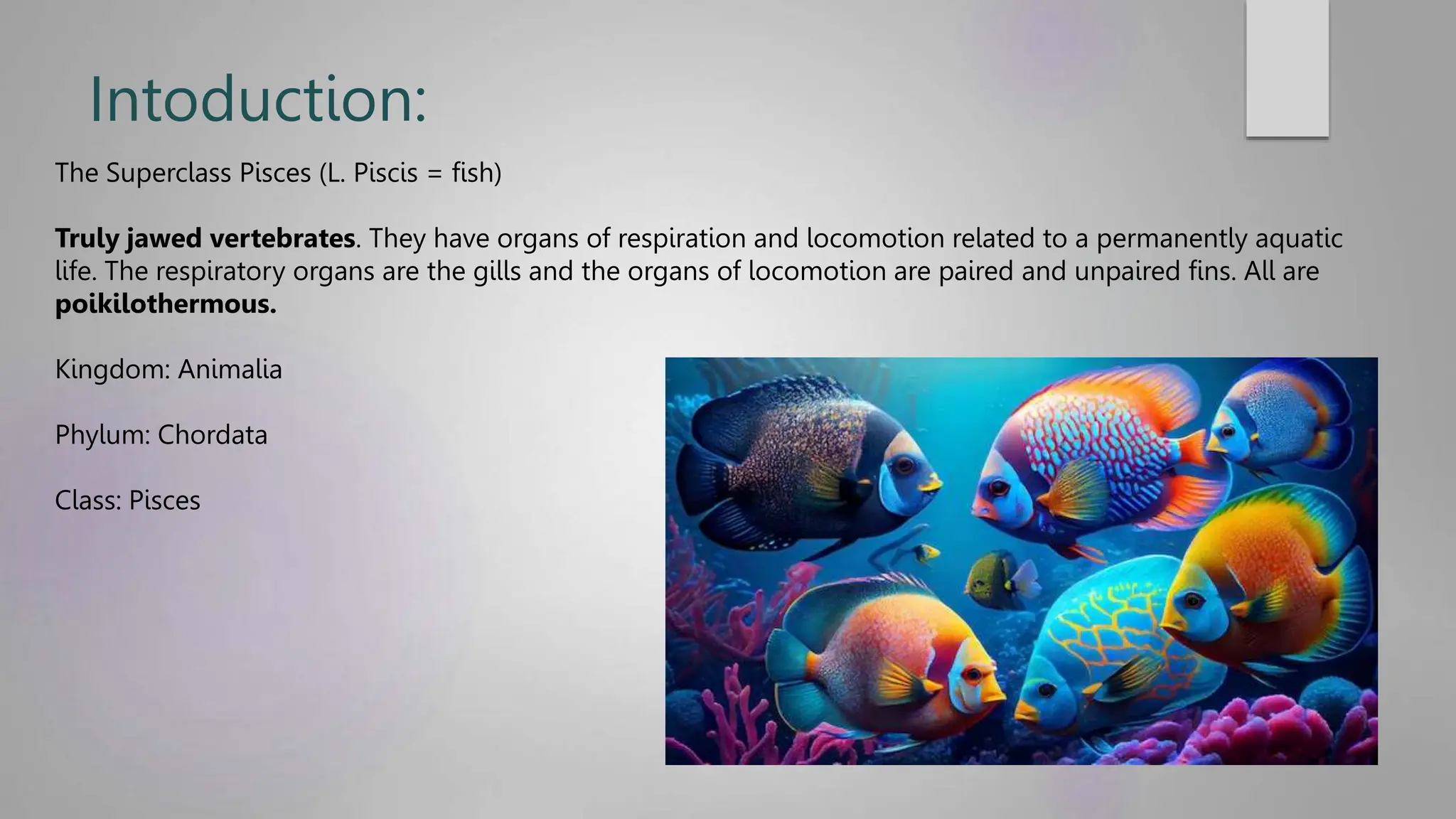 Intoduction:

The Superclass Pisces (L. Piscis = fish)

Truly jawed vertebrates. They have organs of respiration and locomotion related to a permanently aquatic life. The respiratory organs are the gills and the organs of locomotion are paired and unpaired fins. All are poikilothermous.

Kingdom: Animalia

Phylum: Chordata

Class: Pisces